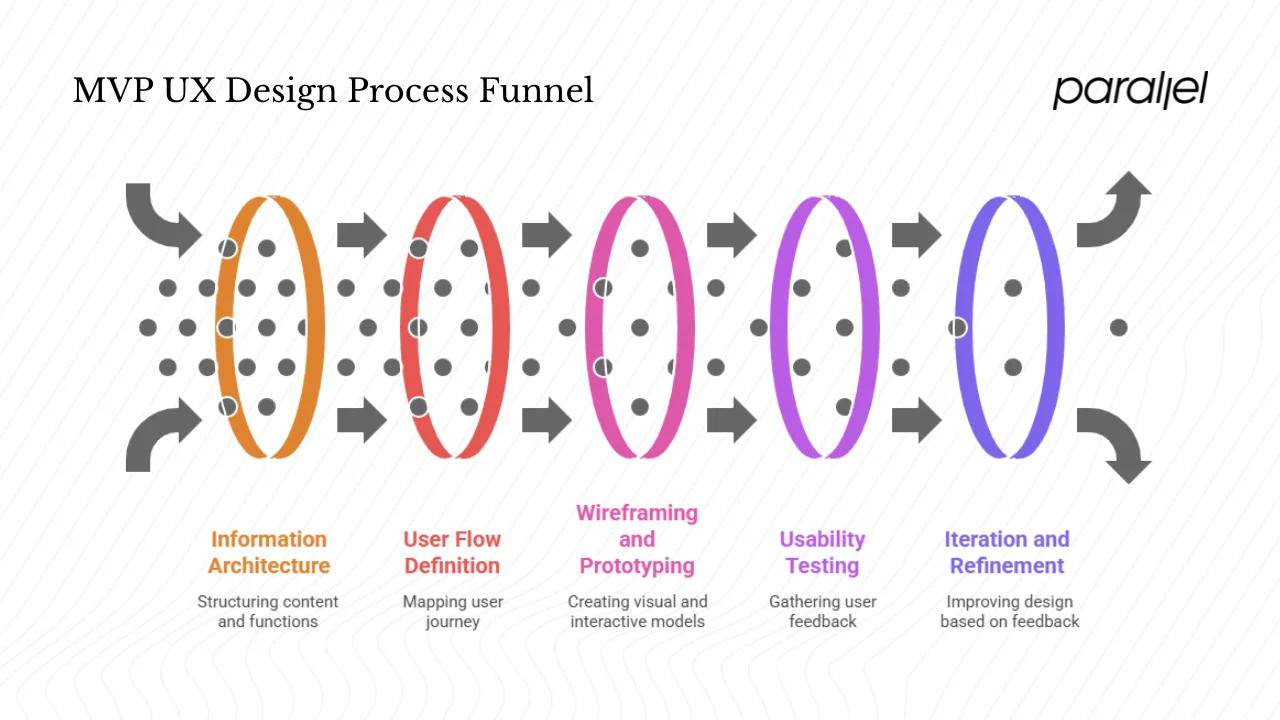 MVP UX Design Process Funnel

parallel

Information Architecture
Structuring content and functions

User Flow Definition
Mapping user journey

Wireframing and Prototyping
Creating visual and interactive models

Usability Testing
Gathering user feedback

Iteration and Refinement
Improving design based on feedback